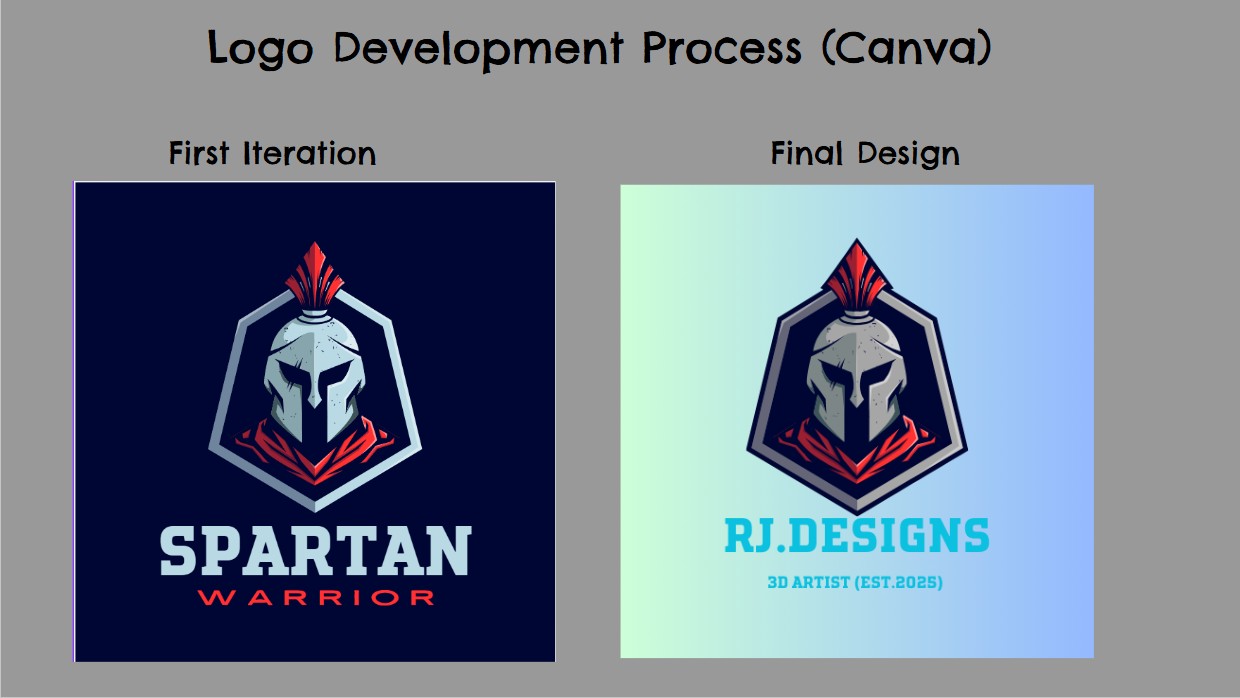 Logo Development Process (Canva)

First Iteration

SPARTAN
WARRIOR

Final Design

RJ.DESIGNS
3D ARTIST (EST.2025)